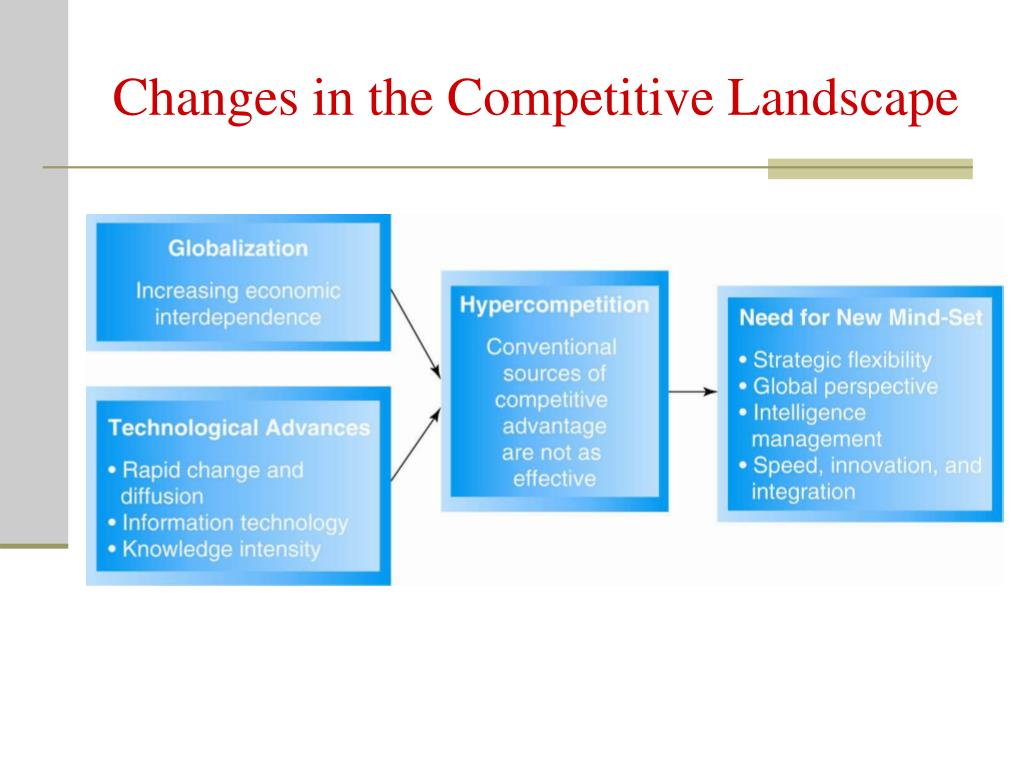 Changes in the Competitive Landscape

Globalization

Increasing economic interdependence

Technological Advances

• Rapid change and diffusion
• Information technology
• Knowledge intensity

Hypercompetition

Conventional sources of competitive advantage are not as effective

Need for New Mind-Set

• Strategic flexibility
• Global perspective
• Intelligence management
• Speed, innovation, and integration